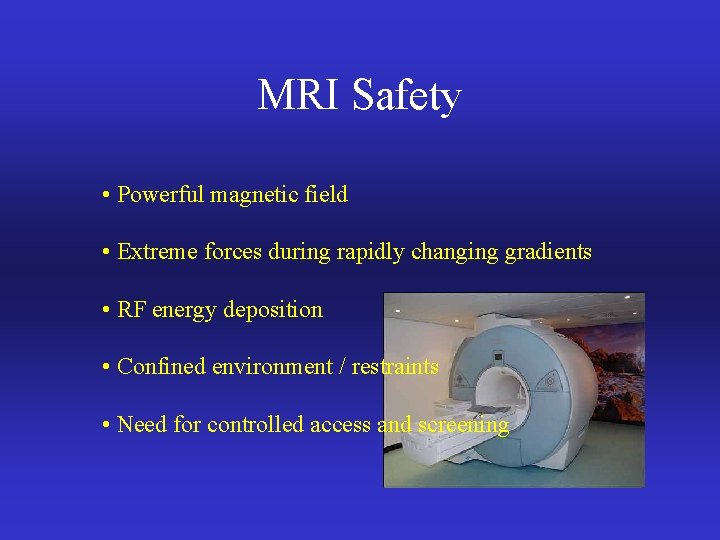 MRI Safety

• Powerful magnetic field

• Extreme forces during rapidly changing gradients

• RF energy deposition

• Confined environment / restraints

• Need for controlled access and screening